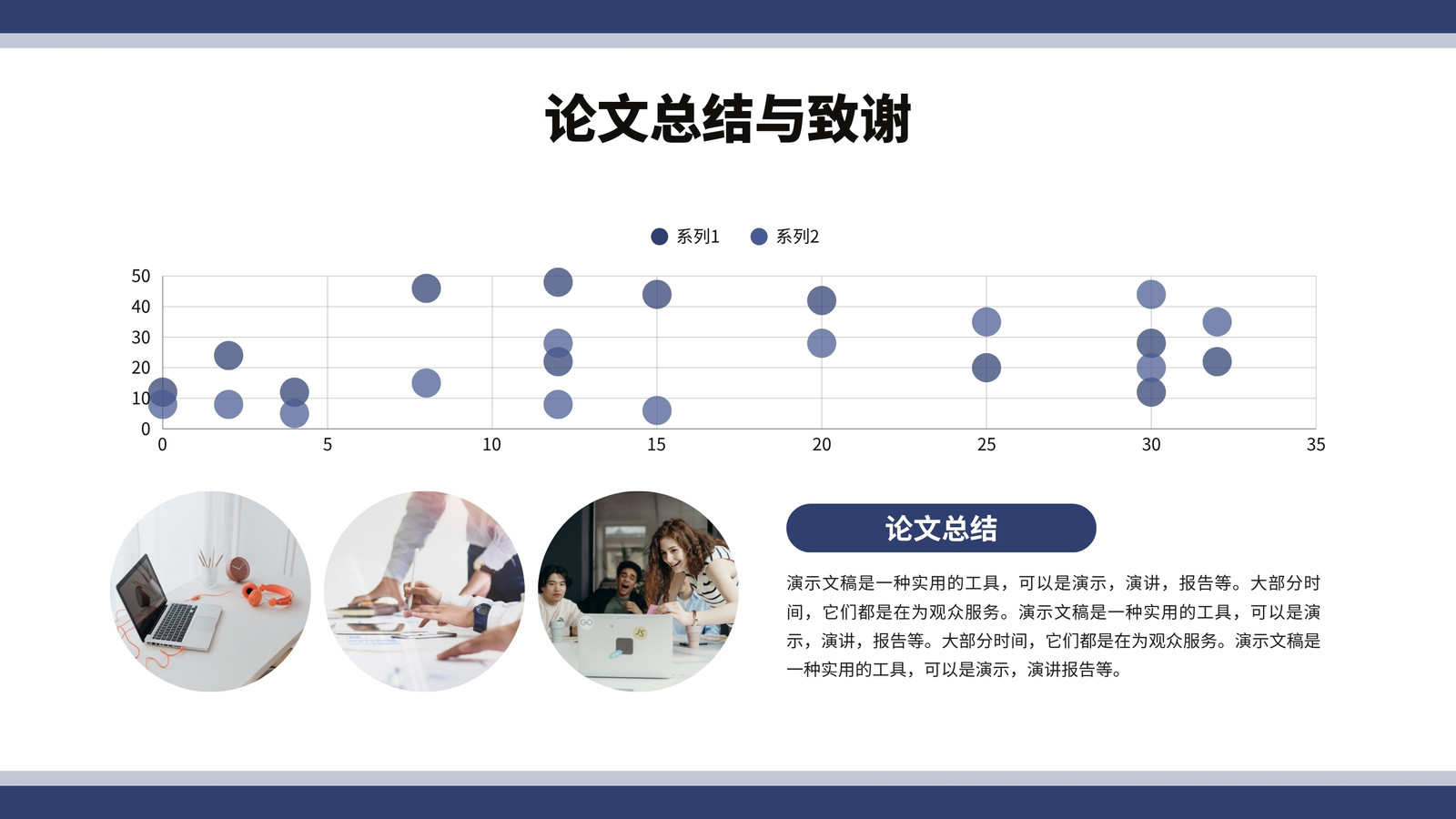 论文总结与致谢

系列1 系列2

50
40
30
20
10
0
0 5 10 15 20 25 30 35

论文总结

演示文稿是一种实用的工具，可以是演示，演讲，报告等。大部分时间，它们都是在为观众服务。演示文稿是一种实用的工具，可以是演示，演讲，报告等。大部分时间，它们都是在为观众服务。演示文稿是一种实用的工具，可以是演示，演讲报告等。